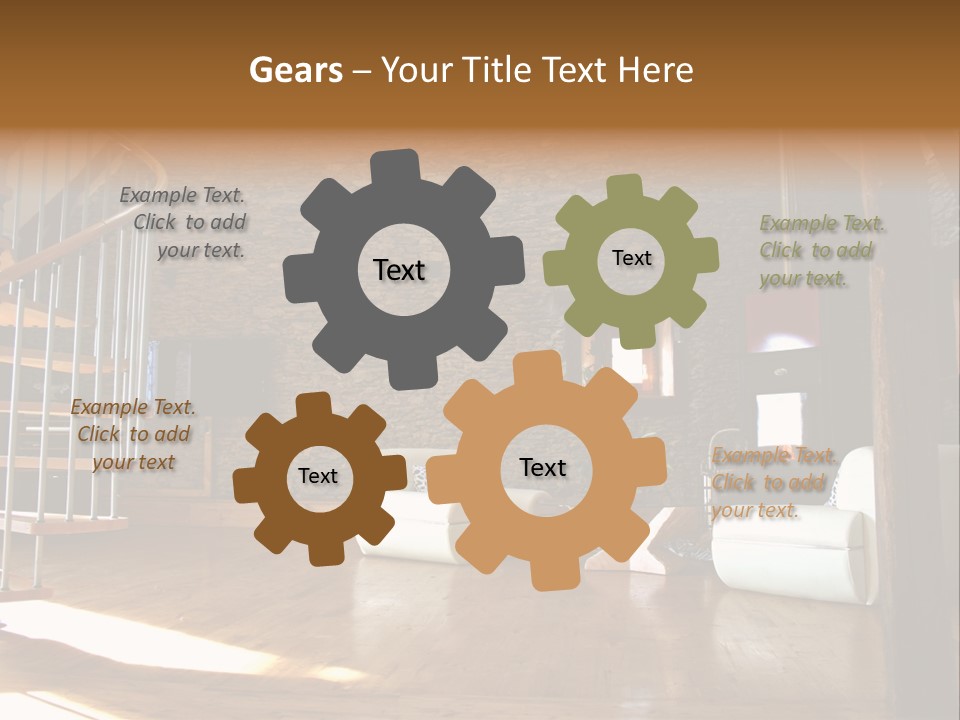 Gears – Your Title Text Here

Example Text. Click to add your text.

Text

Text

Example Text. Click to add your text.

Example Text. Click to add your text

Text

Text

Example Text. Click to add your text.